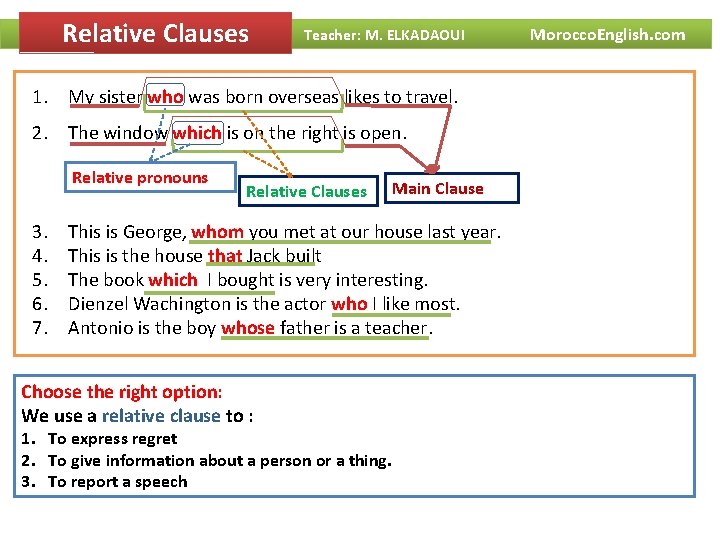 Relative Clauses Teacher: M. ELKADAOUI MoroccoEnglish.com

1. My sister who was born overseas likes to travel.
2. The window which is on the right is open.

Relative pronouns

Relative Clauses

Main Clause

3. This is George, whom you met at our house last year.
4. This is the house that Jack built
5. The book which I bought is very interesting.
6. Dienzel Wachington is the actor who I like most.
7. Antonio is the boy whose father is a teacher.

Choose the right option:
We use a relative clause to :
1. To express regret
2. To give information about a person or a thing.
3. To report a speech